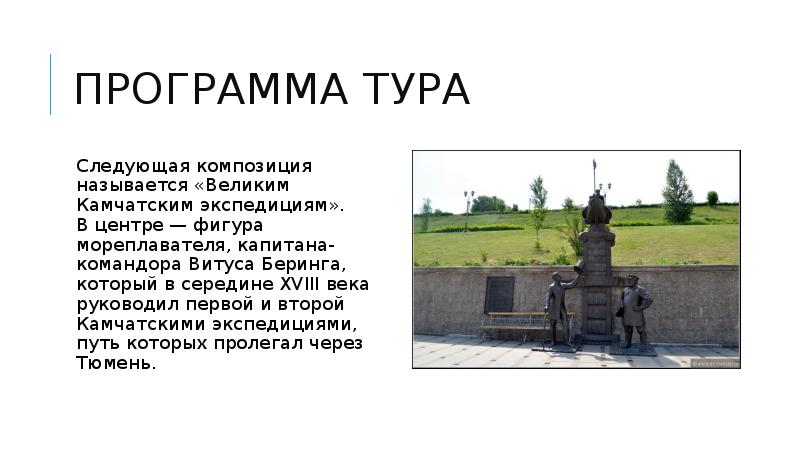 ПРОГРАММА ТУРА

Следующая композиция называется «Великим Камчатским экспедициям». В центре — фигура мореплавателя, капитана-командора Витуса Беринга, который в середине XVIII века руководил первой и второй Камчатскими экспедициями, путь которых пролегал через Тюмень.